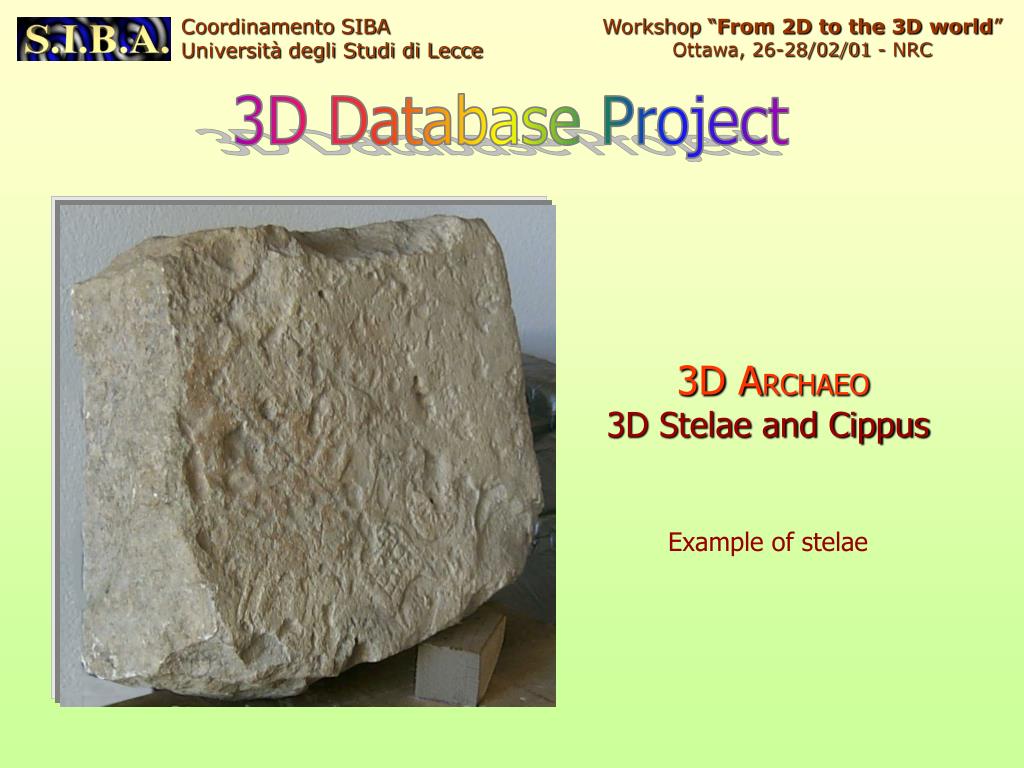 S.I.B.A.

Coordinamento SIBA
Università degli Studi di Lecce

Workshop "From 2D to the 3D world"
Ottawa, 26-28/02/01 - NRC

3D Database Project

3D ARCHAEO
3D Stelae and Cippus

Example of stelae